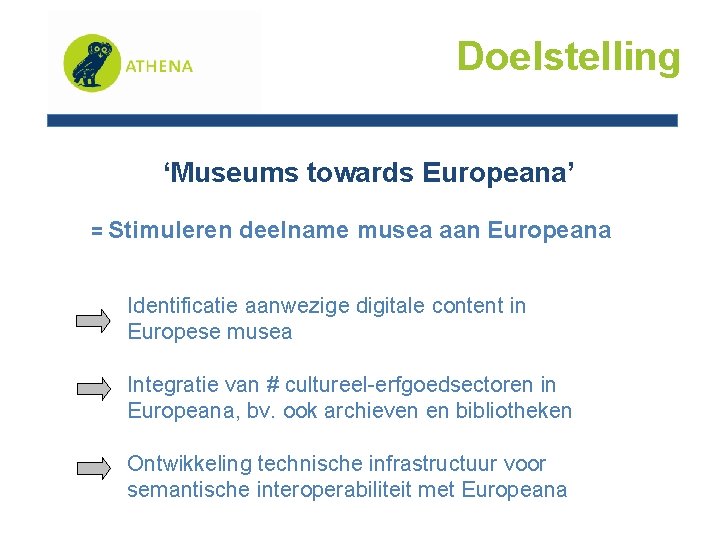 ATHENA

Doelstelling

‘Museums towards Europeana’

= Stimuleren deelname musea aan Europeana

Identificatie aanwezige digitale content in Europese musea

Integratie van # cultureel-erfgoedsectoren in Europeana, bv. ook archieven en bibliotheken

Ontwikkeling technische infrastructuur voor semantische interoperabiliteit met Europeana